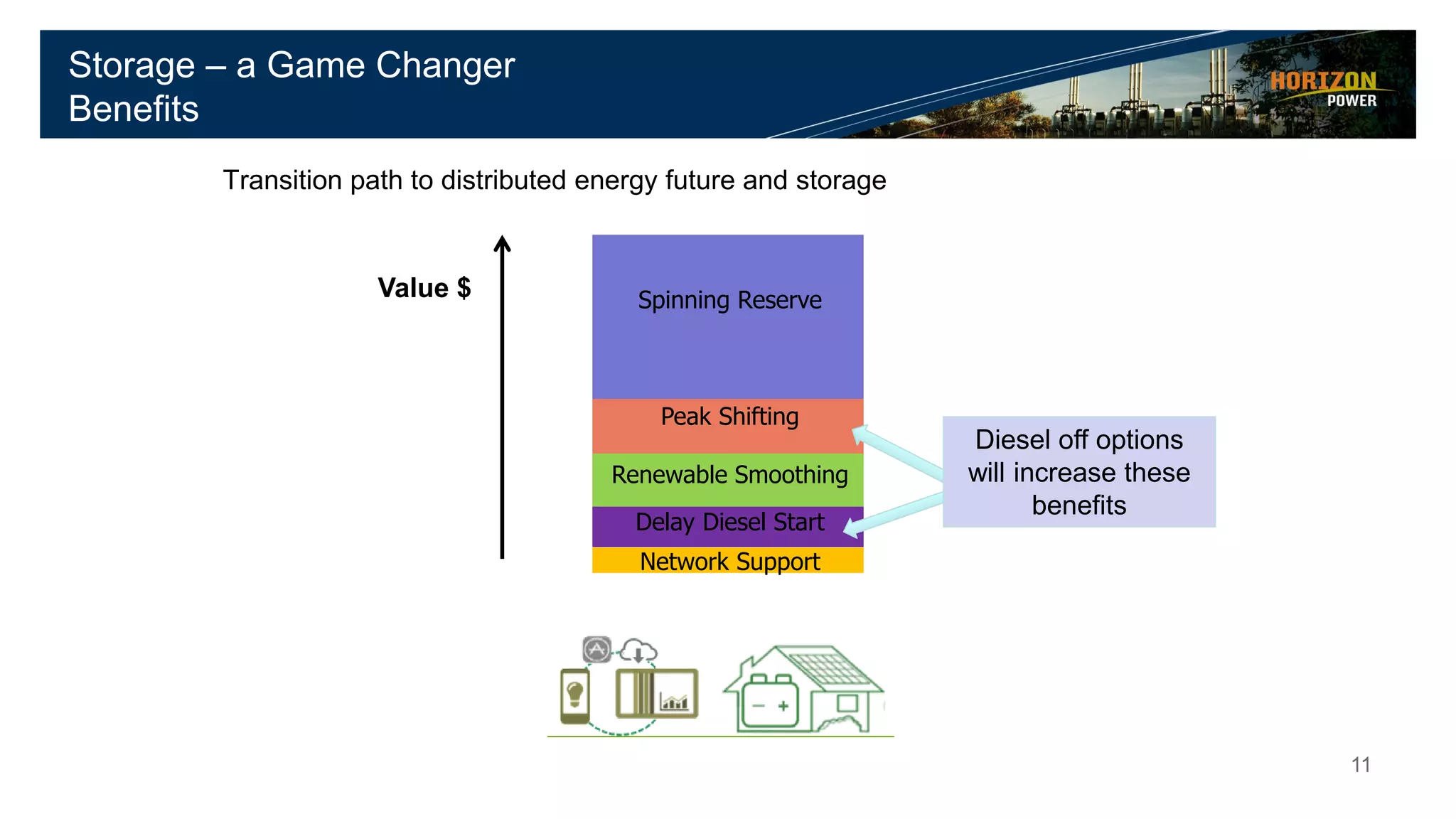 Storage – a Game Changer
Benefits

HORIZON POWER

Transition path to distributed energy future and storage

Value $

Spinning Reserve

Peak Shifting

Renewable Smoothing

Delay Diesel Start

Network Support

Diesel off options will increase these benefits

11